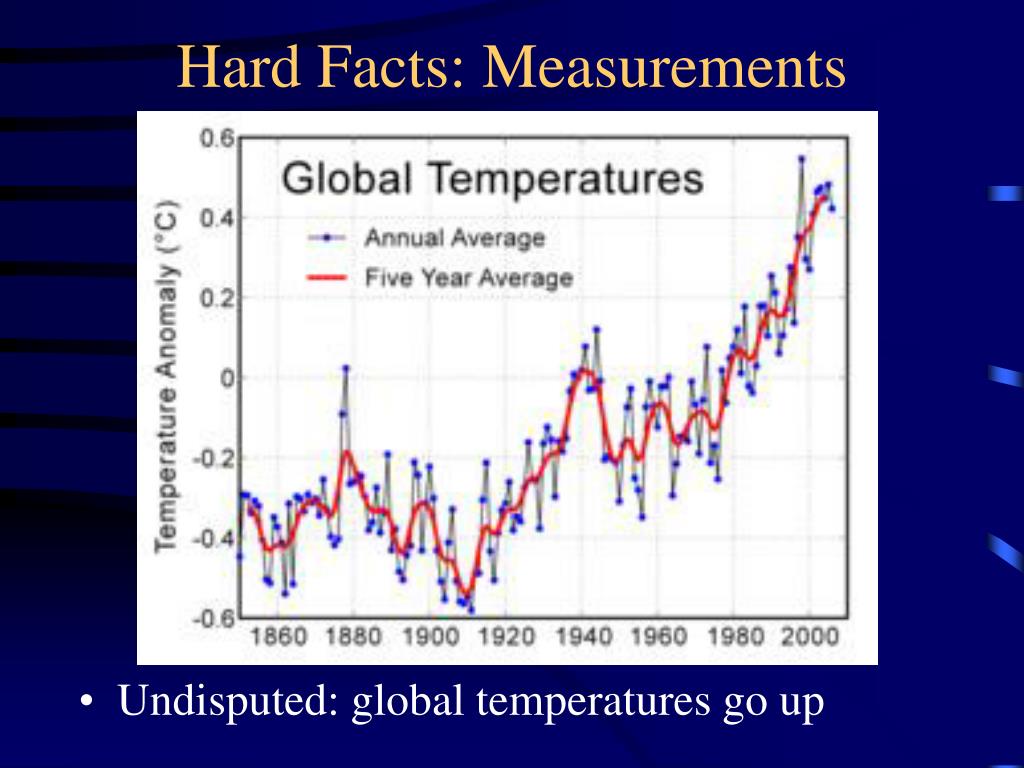 Hard Facts: Measurements

Global Temperatures

Annual Average

Five Year Average

Temperature Anomaly (°C)

0.6
0.4
0.2
0
-0.2
-0.4
-0.6

1860 1880 1900 1920 1940 1960 1980 2000

• Undisputed: global temperatures go up